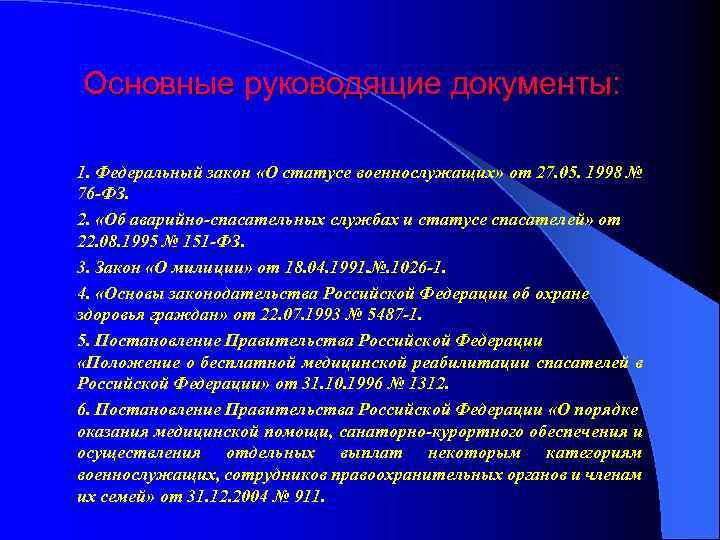 Основные руководящие документы:

1. Федеральный закон «О статусе военнослужащих» от 27.05. 1998 № 76-ФЗ.

2. «Об аварийно-спасательных службах и статусе спасателей» от 22.08.1995 № 151-ФЗ.

3. Закон «О милиции» от 18.04.1991.№.1026-1.

4. «Основы законодательства Российской Федерации об охране здоровья граждан» от 22.07.1993 № 5487-1.

5. Постановление Правительства Российской Федерации «Положение о бесплатной медицинской реабилитации спасателей в Российской Федерации» от 31.10.1996 № 1312.

6. Постановление Правительства Российской Федерации «О порядке оказания медицинской помощи, санаторно-курортного обеспечения и осуществления отдельных выплат некоторым категориям военнослужащих, сотрудников правоохранительных органов и членам их семей» от 31.12.2004 № 911.